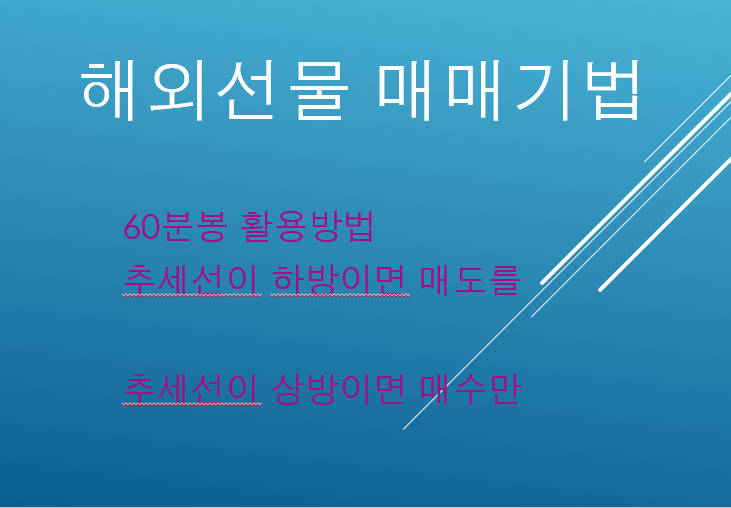 해외선물 매매기법

60분봉 활용방법
추세선이 하방이면 매도를

추세선이 상방이면 매수만